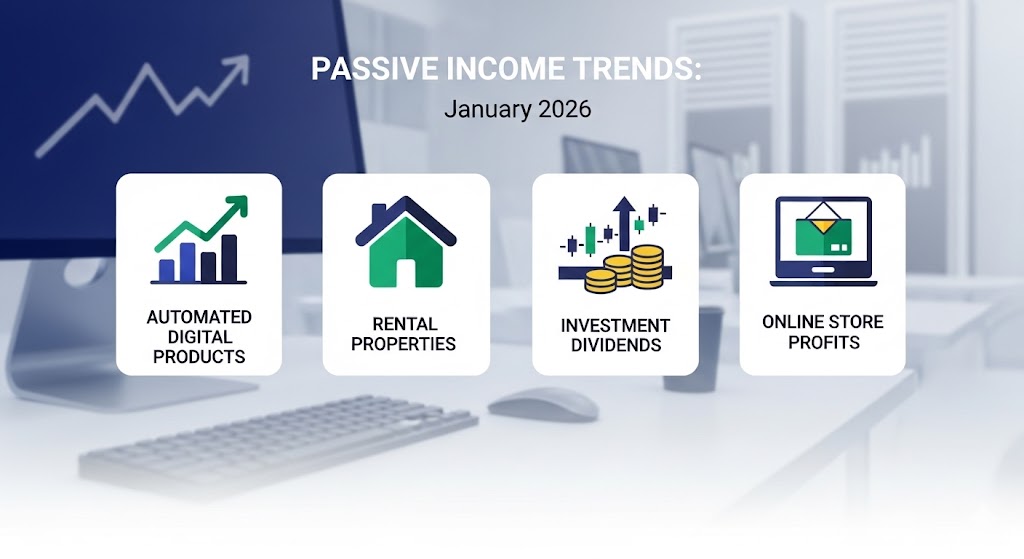 PASSIVE INCOME TRENDS:
January 2026

AUTOMATED DIGITAL PRODUCTS

RENTAL PROPERTIES

INVESTMENT DIVIDENDS

ONLINE STORE PROFITS